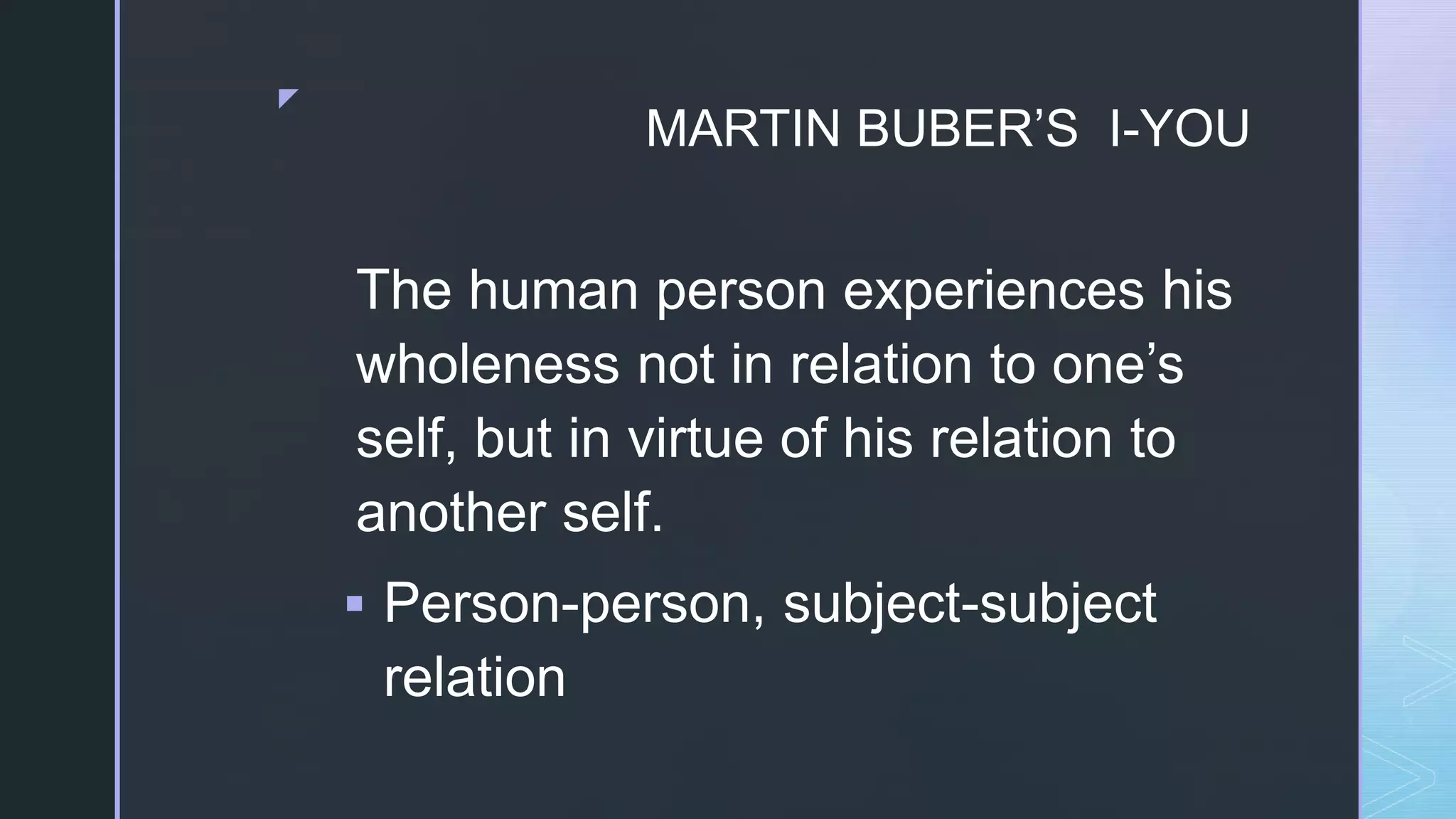 MARTIN BUBER’S I-YOU

The human person experiences his wholeness not in relation to one’s self, but in virtue of his relation to another self.

▪ Person-person, subject-subject relation